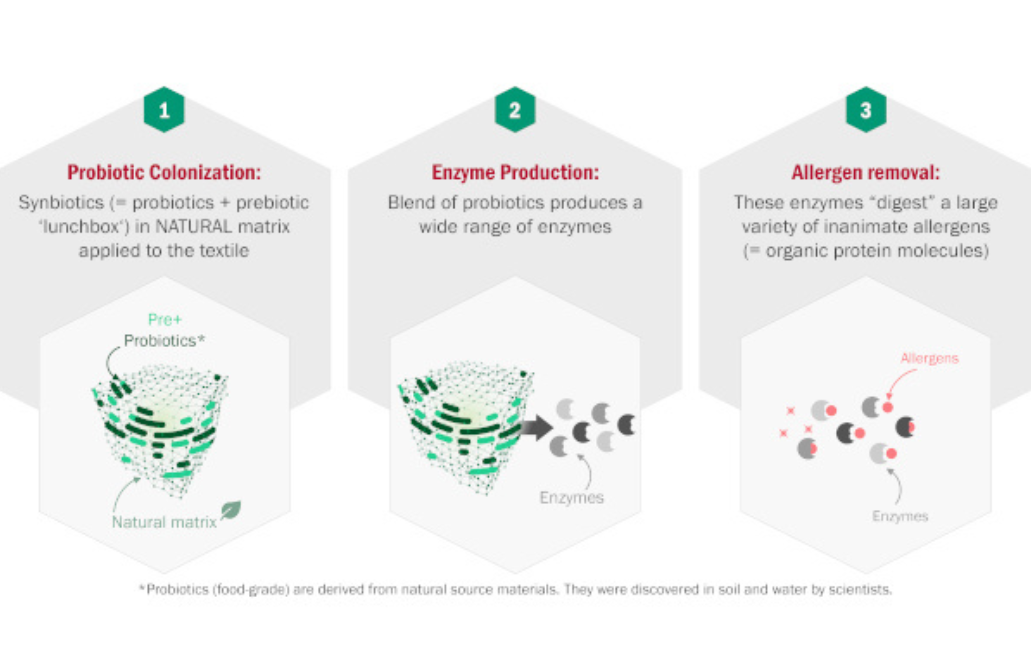 1

Probiotic Colonization:

Synbiotics (= probiotics + prebiotic 'lunchbox') in NATURAL matrix applied to the textile

Pre+
Probiotics*

Natural matrix

2

Enzyme Production:

Blend of probiotics produces a wide range of enzymes

Enzymes

3

Allergen removal:

These enzymes "digest" a large variety of inanimate allergens (= organic protein molecules)

Allergens

Enzymes

*Probiotics (food-grade) are derived from natural source materials. They were discovered in soil and water by scientists.